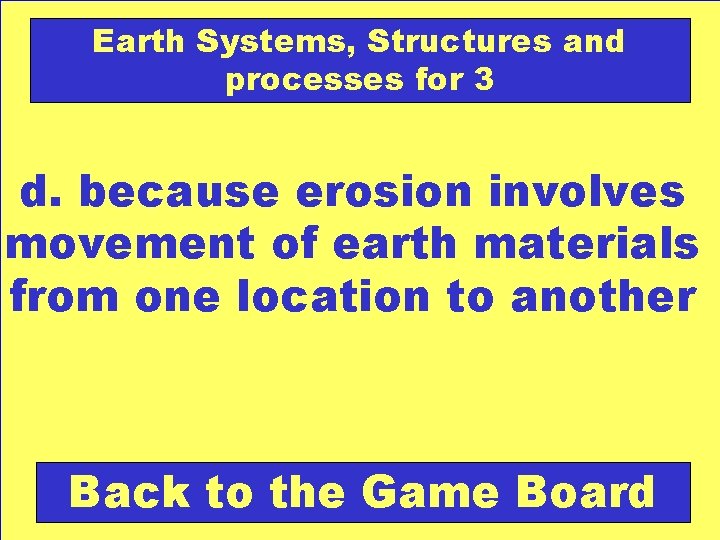 Earth Systems, Structures and processes for 3

d. because erosion involves movement of earth materials from one location to another

Back to the Game Board